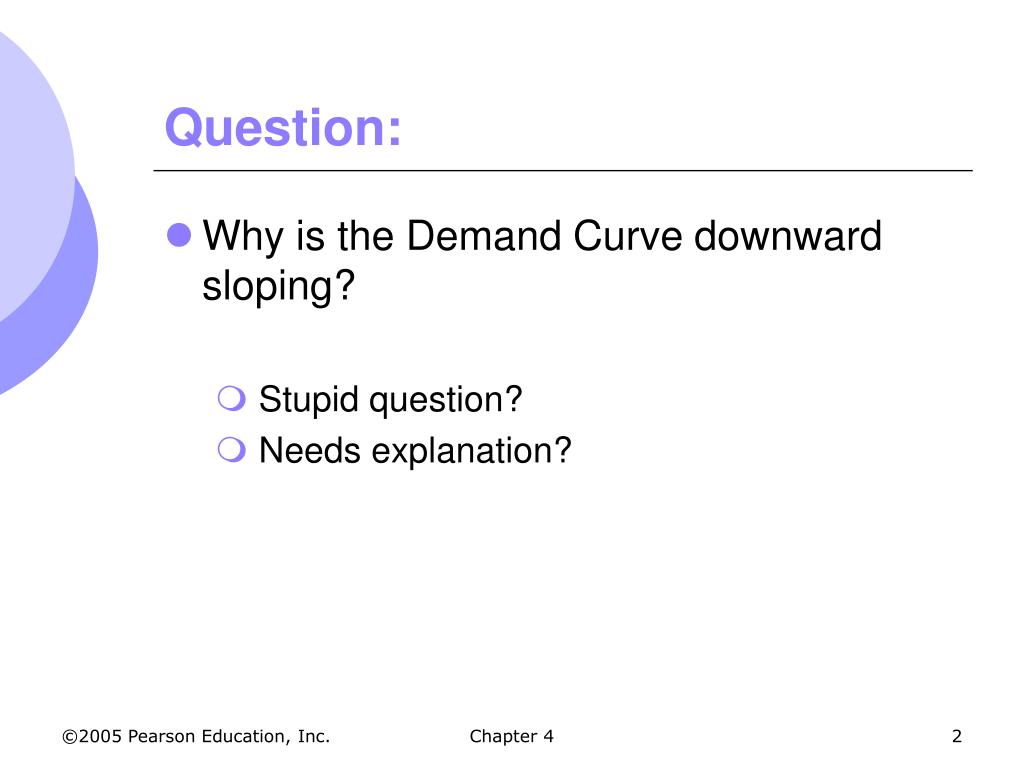 Question:

Why is the Demand Curve downward sloping?

Stupid question?
Needs explanation?

©2005 Pearson Education, Inc. Chapter 4 2